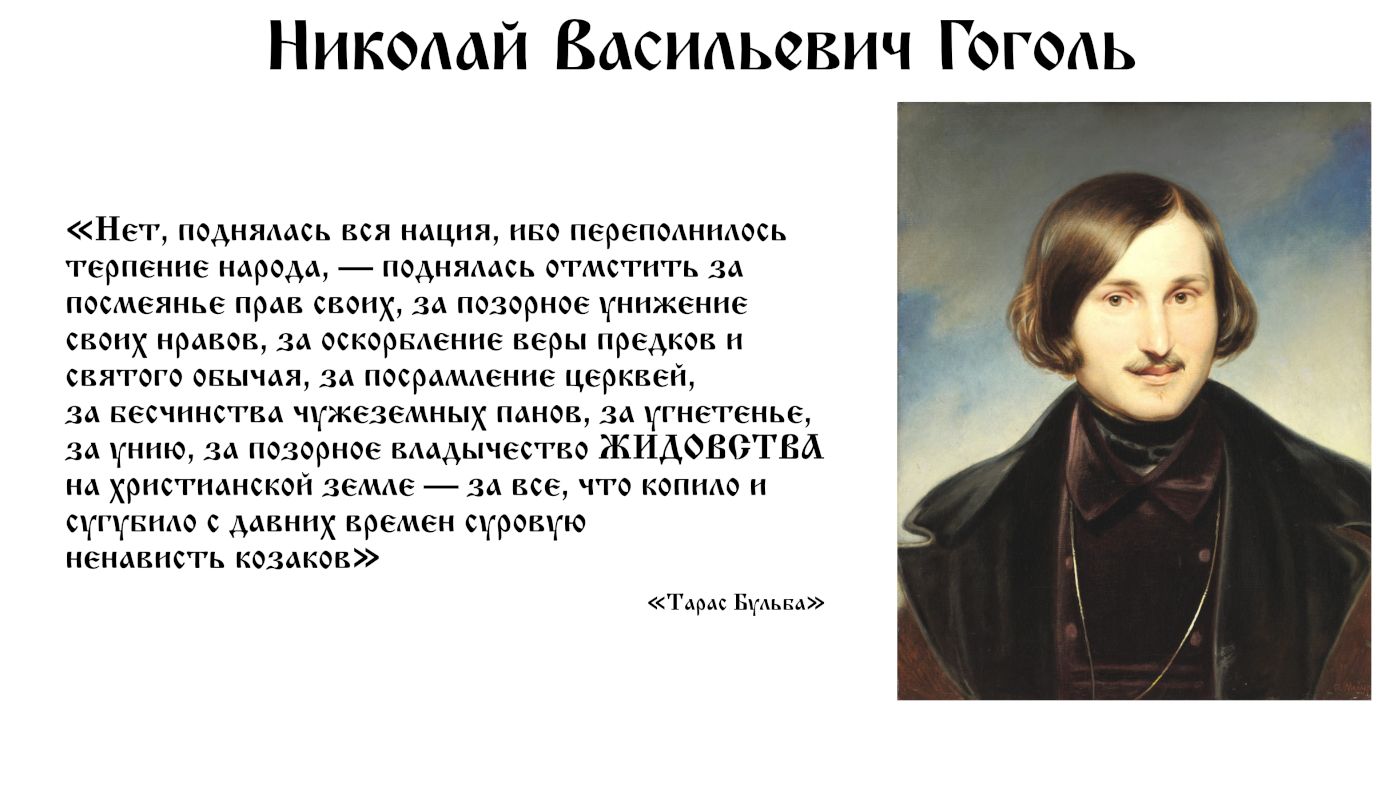 Николай Васильевич Гоголь

«Нет, поднялась вся нация, ибо переполнилось терпение народа, — поднялась отмстить за посмеянье прав своих, за позорное унижение своих нравов, за оскорбление веры предков и святого обычая, за посрамление церквей, за бесчинства чужеземных панов, за угнетенье, за унию, за позорное владычество ЖИДОВСТВА на христианской земле — за все, что копило и сугубило с давних времен суровую ненависть козаков»

«Тарас Бульба»